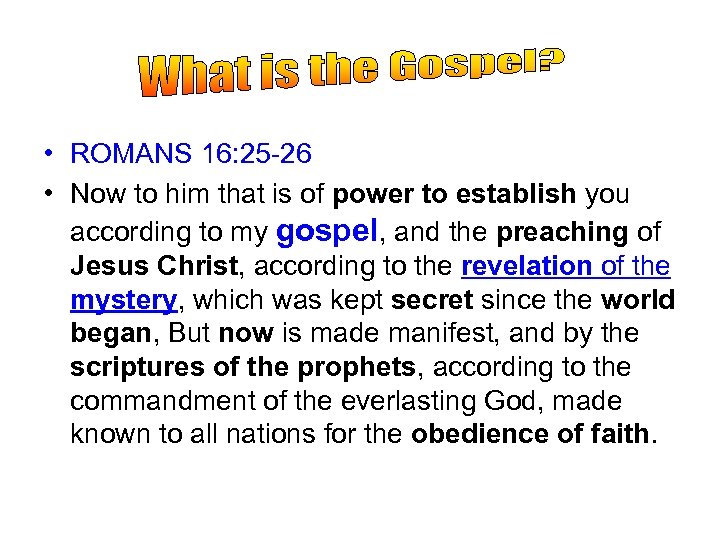 What is the Gospel?

• ROMANS 16:25-26

• Now to him that is of power to establish you according to my gospel, and the preaching of Jesus Christ, according to the revelation of the mystery, which was kept secret since the world began, But now is made manifest, and by the scriptures of the prophets, according to the commandment of the everlasting God, made known to all nations for the obedience of faith.